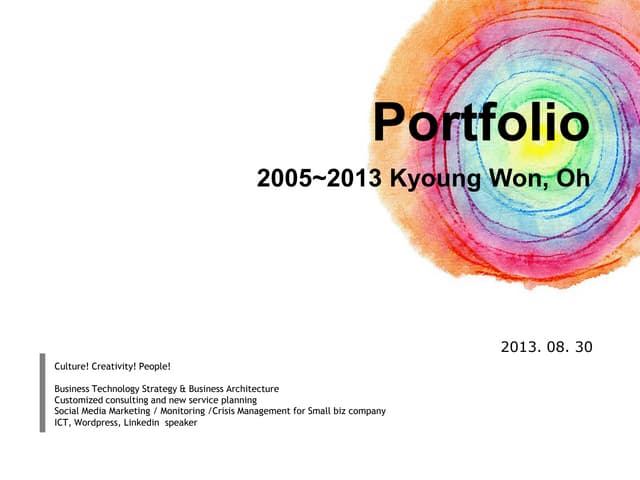 Portfolio

2005~2013 Kyoung Won, Oh

2013. 08. 30

Culture! Creativity! People!

Business Technology Strategy & Business Architecture
Customized consulting and new service planning
Social Media Marketing / Monitoring /Crisis Management for Small biz company
ICT, Wordpress, Linkedin speaker